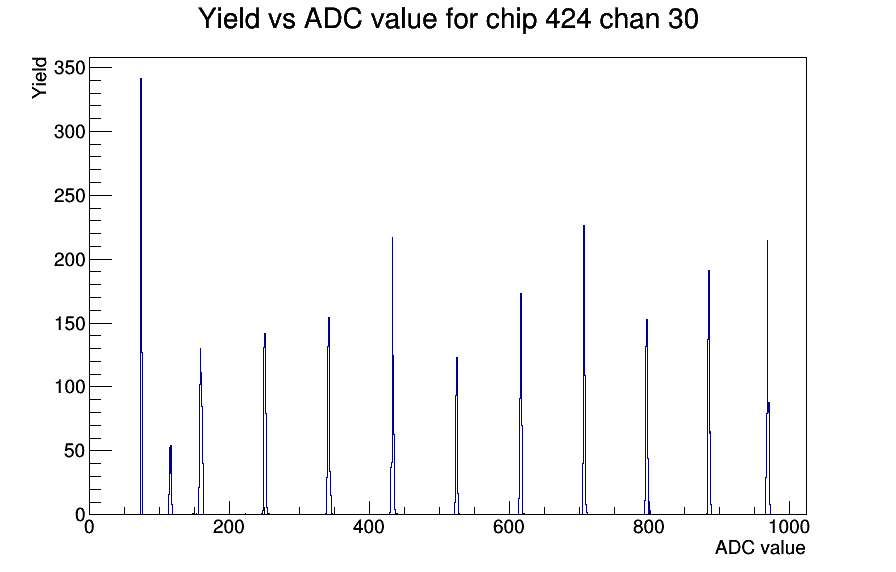 Yield vs ADC value for chip 424 chan 30

Yield

350
300
250
200
150
100
50
0

0
200
400
600
800
1000

ADC value